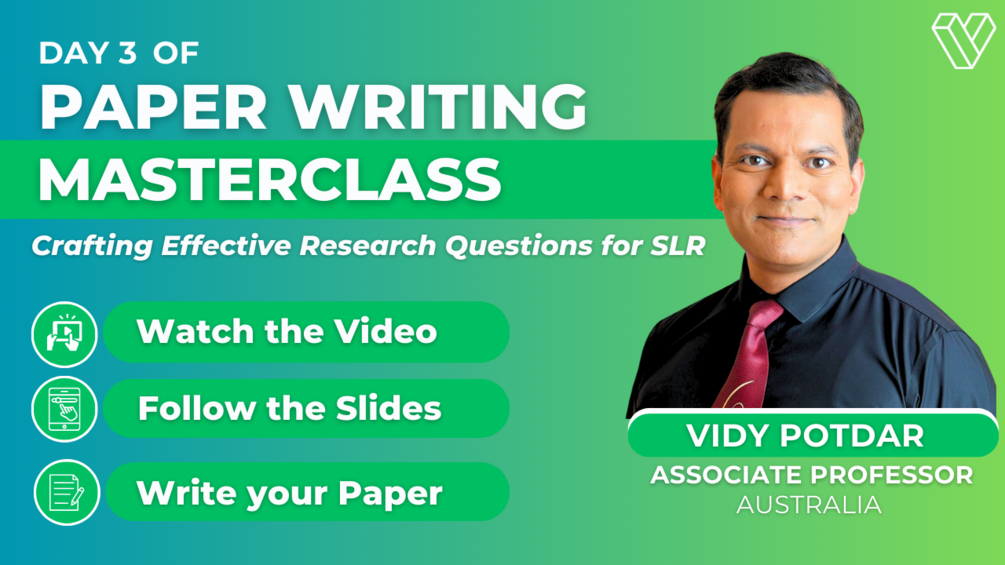 DAY 3 OF
PAPER WRITING
MASTERCLASS

Crafting Effective Research Questions for SLR

Watch the Video

Follow the Slides

Write your Paper

VIDY POTDAR
ASSOCIATE PROFESSOR
AUSTRALIA